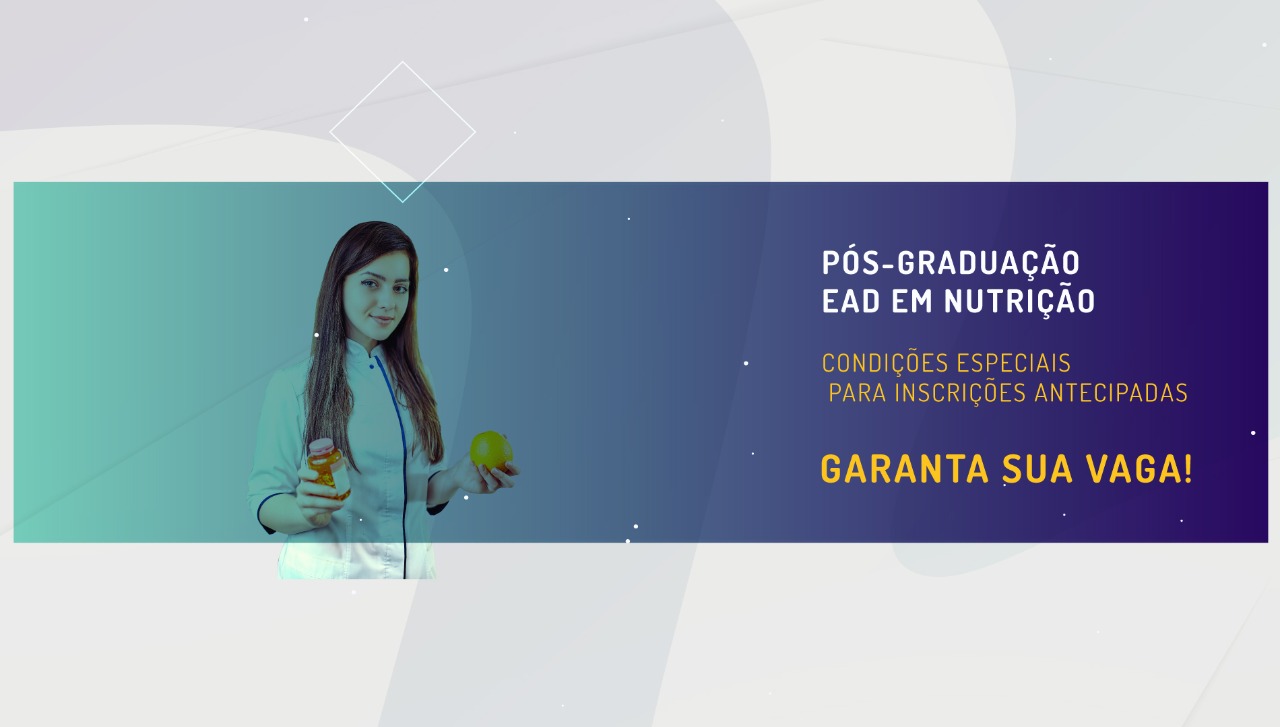 PÓS-GRADUAÇÃO
EAD EM NUTRIÇÃO

CONDIÇÕES ESPECIAIS
PARA INSCRIÇÕES ANTECIPADAS

GARANTA SUA VAGA!